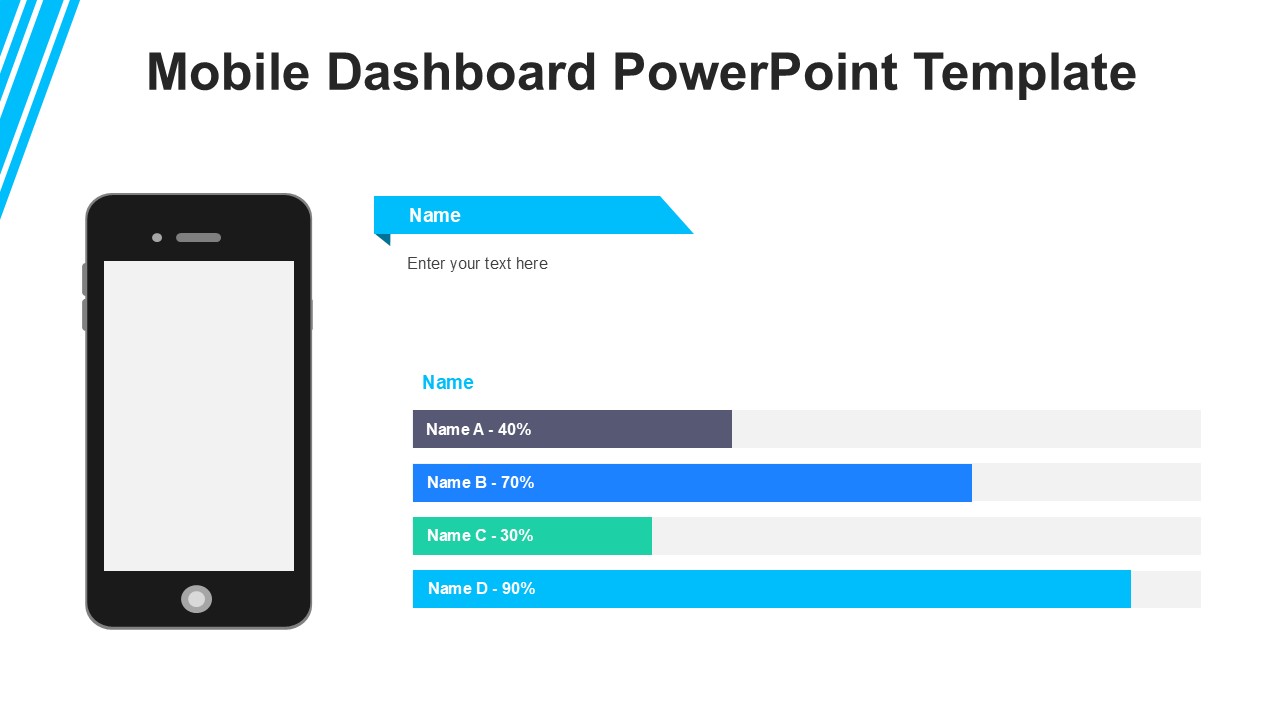 Mobile Dashboard PowerPoint Template

Name

Enter your text here

Name

Name A - 40%

Name B - 70%

Name C - 30%

Name D - 90%